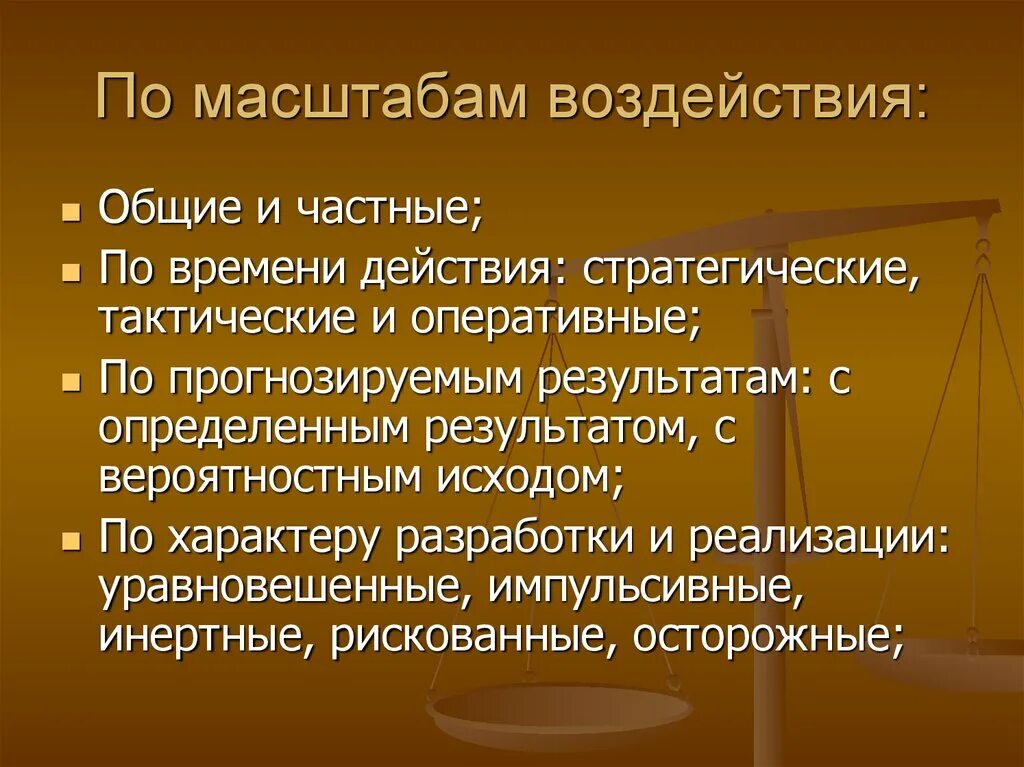 По масштабам воздействия:

- Общие и частные;
- По времени действия: стратегические, тактические и оперативные;
- По прогнозируемым результатам: с определенным результатом, с вероятностным исходом;
- По характеру разработки и реализации: уравновешенные, импульсивные, инертные, рискованные, осторожные;